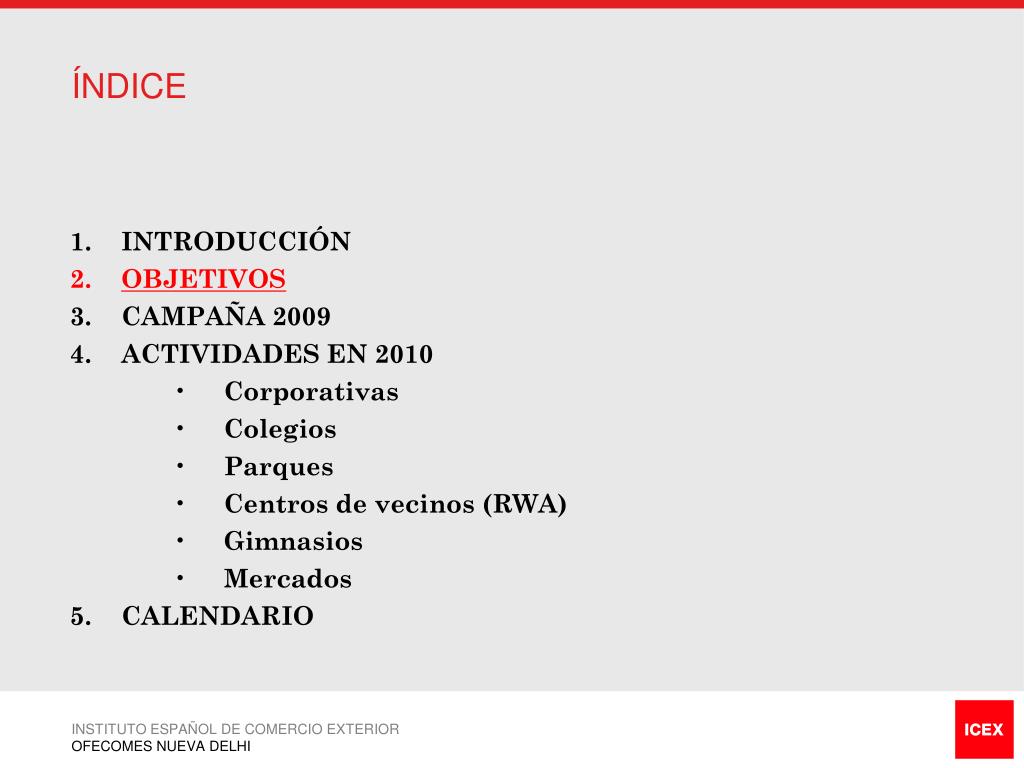 ÍNDICE

1. INTRODUCCIÓN
2. OBJETIVOS
3. CAMPAÑA 2009
4. ACTIVIDADES EN 2010
• Corporativas
• Colegios
• Parques
• Centros de vecinos (RWA)
• Gimnasios
• Mercados
5. CALENDARIO

INSTITUTO ESPAÑOL DE COMERCIO EXTERIOR
OFECOMES NUEVA DELHI

ICEX